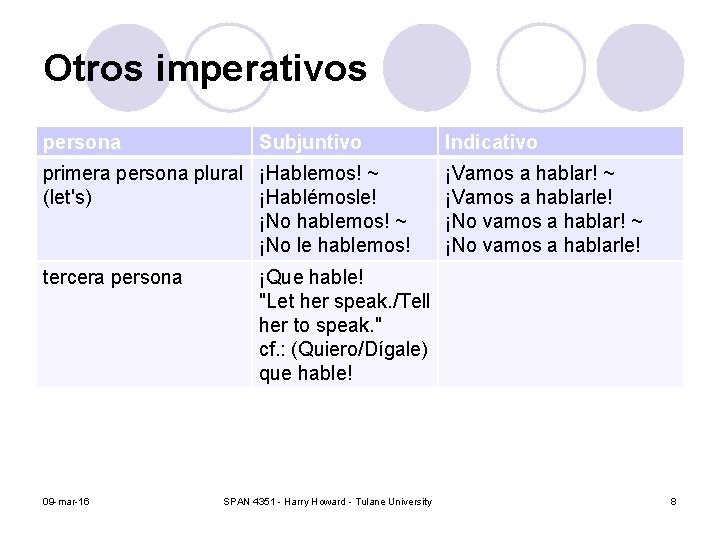 Otros imperativos

| persona | Subjuntivo | Indicativo |
|---|---|---|
| primera persona plural (let's) | ¡Hablemos! ~ ¡Hablémosle! ¡No hablemos! ~ ¡No le hablemos! | ¡Vamos a hablar! ~ ¡Vamos a hablarle! ¡No vamos a hablar! ~ ¡No vamos a hablarle! |
| tercera persona | ¡Que hable! "Let her speak./Tell her to speak." cf.: (Quiero/Dígale) que hable! | |

09-mar-16

SPAN 4351 - Harry Howard - Tulane University

8